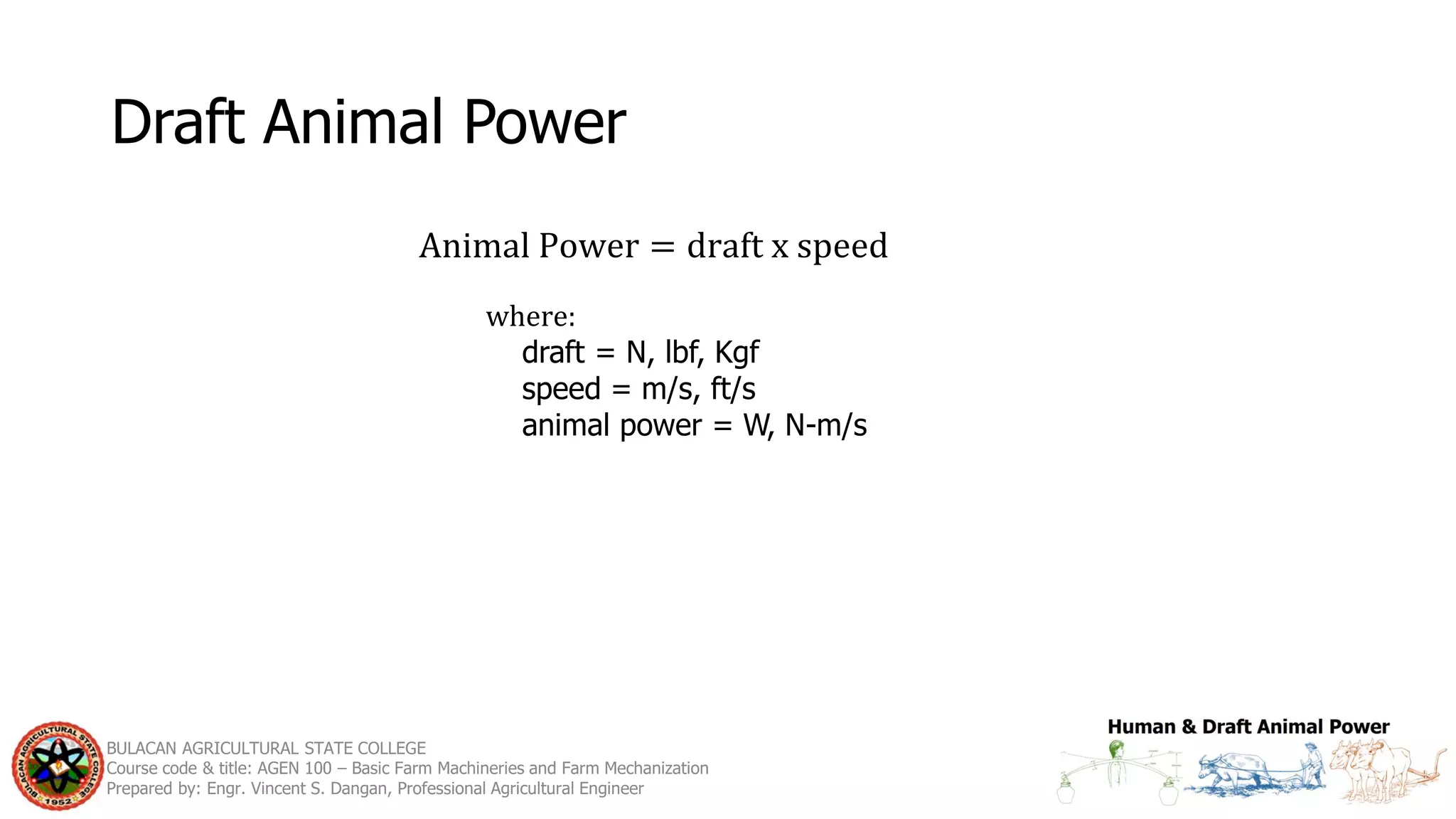 Draft Animal Power

$\text{Animal Power} = \text{draft x speed}$

where:
draft = N, lbf, Kgf
speed = m/s, ft/s
animal power = W, N-m/s

BULACAN AGRICULTURAL STATE COLLEGE 1952
BULACAN AGRICULTURAL STATE COLLEGE
Course code & title: AGEN 100 – Basic Farm Machineries and Farm Mechanization
Prepared by: Engr. Vincent S. Dangan, Professional Agricultural Engineer

Human & Draft Animal Power